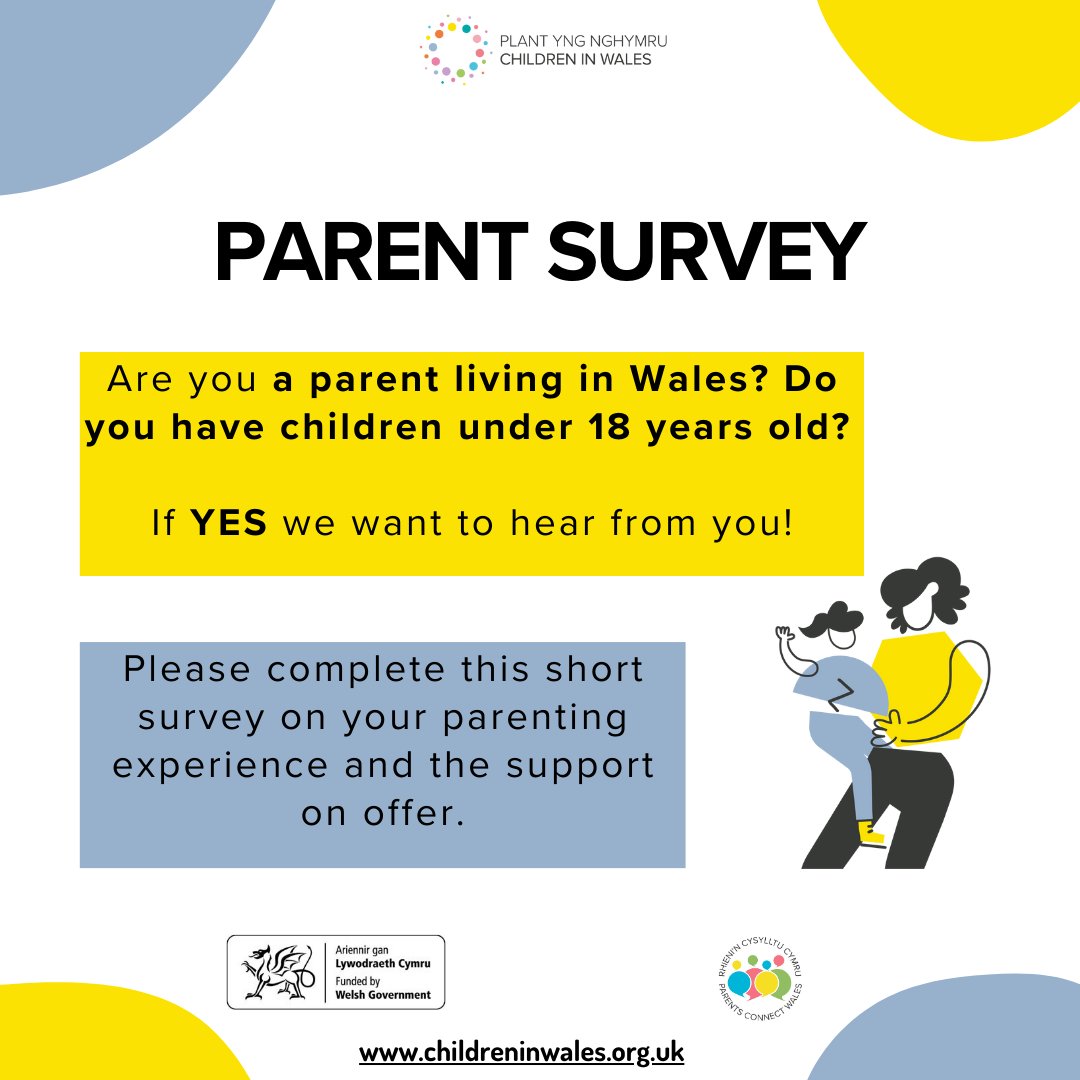 PLANT YNG NGHYMRU
CHILDREN IN WALES

PARENT SURVEY

Are you a parent living in Wales? Do you have children under 18 years old?

If YES we want to hear from you!

Please complete this short survey on your parenting experience and the support on offer.

Ariennir gan
Lywodraeth Cymru
Funded by
Welsh Government

RHIENI'N CYSYLLTU CYMRU
PARENTS CONNECT WALES

www.childreninwales.org.uk